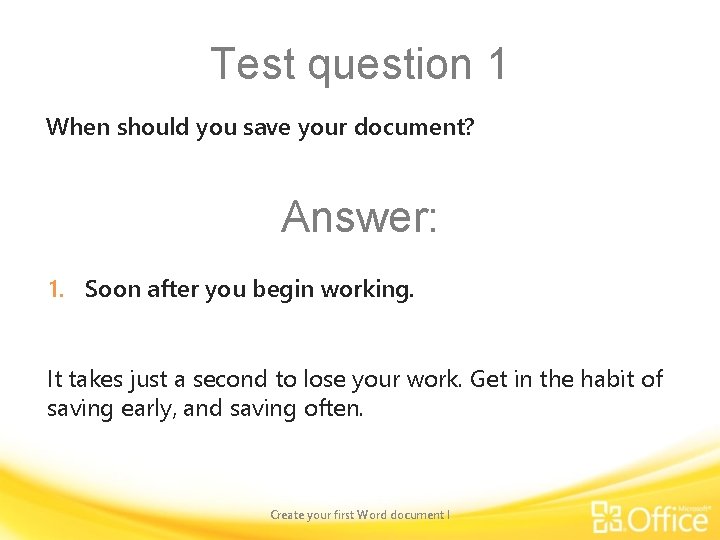 Test question 1

When should you save your document?

Answer:

1. Soon after you begin working.

It takes just a second to lose your work. Get in the habit of saving early, and saving often.

Create your first Word document I

Microsoft® Office